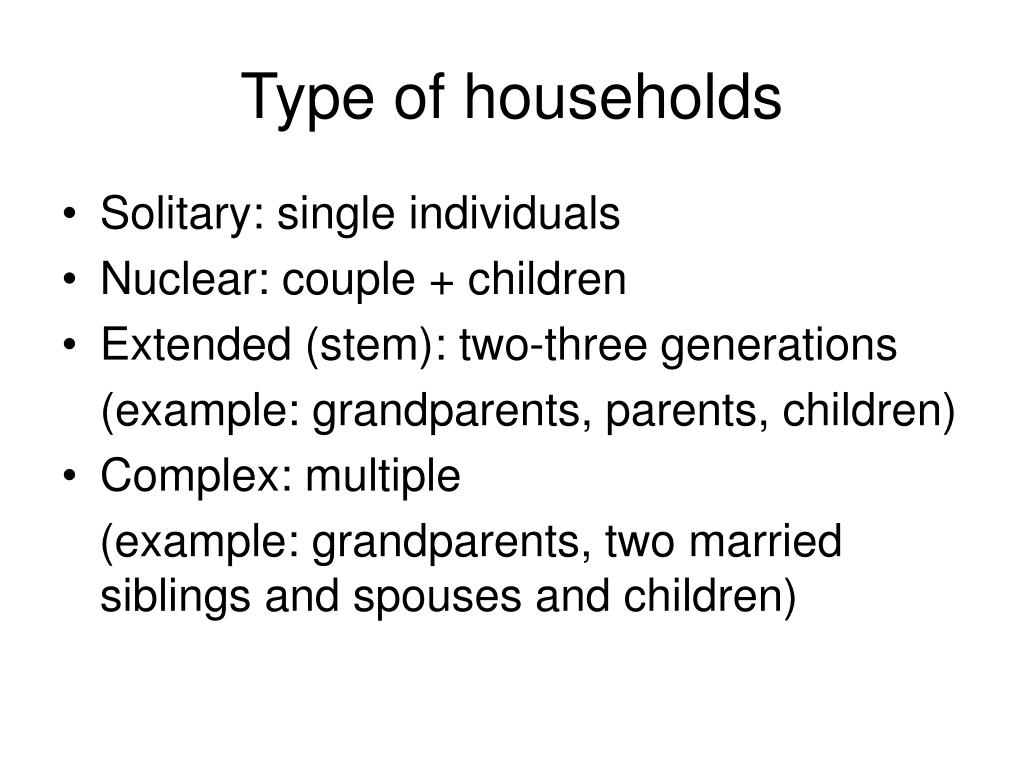 Type of households

• Solitary: single individuals
• Nuclear: couple + children
• Extended (stem): two-three generations
(example: grandparents, parents, children)
• Complex: multiple
(example: grandparents, two married siblings and spouses and children)